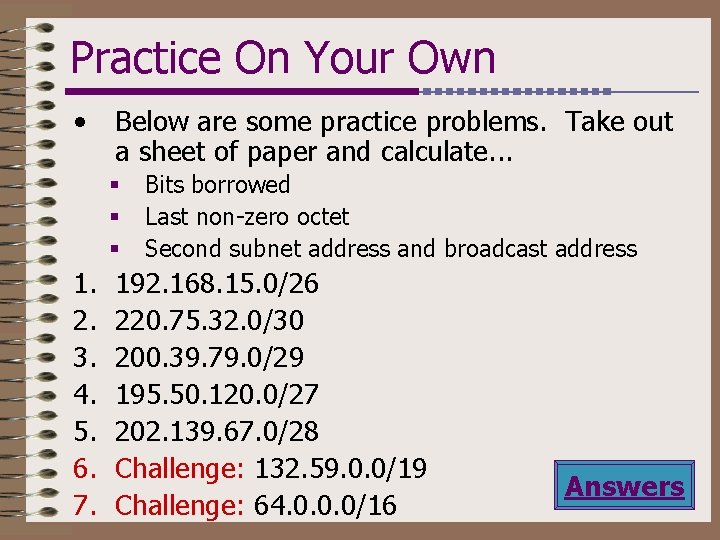 Practice On Your Own

• Below are some practice problems. Take out a sheet of paper and calculate...
  ▪ Bits borrowed
  ▪ Last non-zero octet
  ▪ Second subnet address and broadcast address

1. 192.168.15.0/26
2. 220.75.32.0/30
3. 200.39.79.0/29
4. 195.50.120.0/27
5. 202.139.67.0/28
6. Challenge: 132.59.0.0/19
7. Challenge: 64.0.0.0/16

Answers